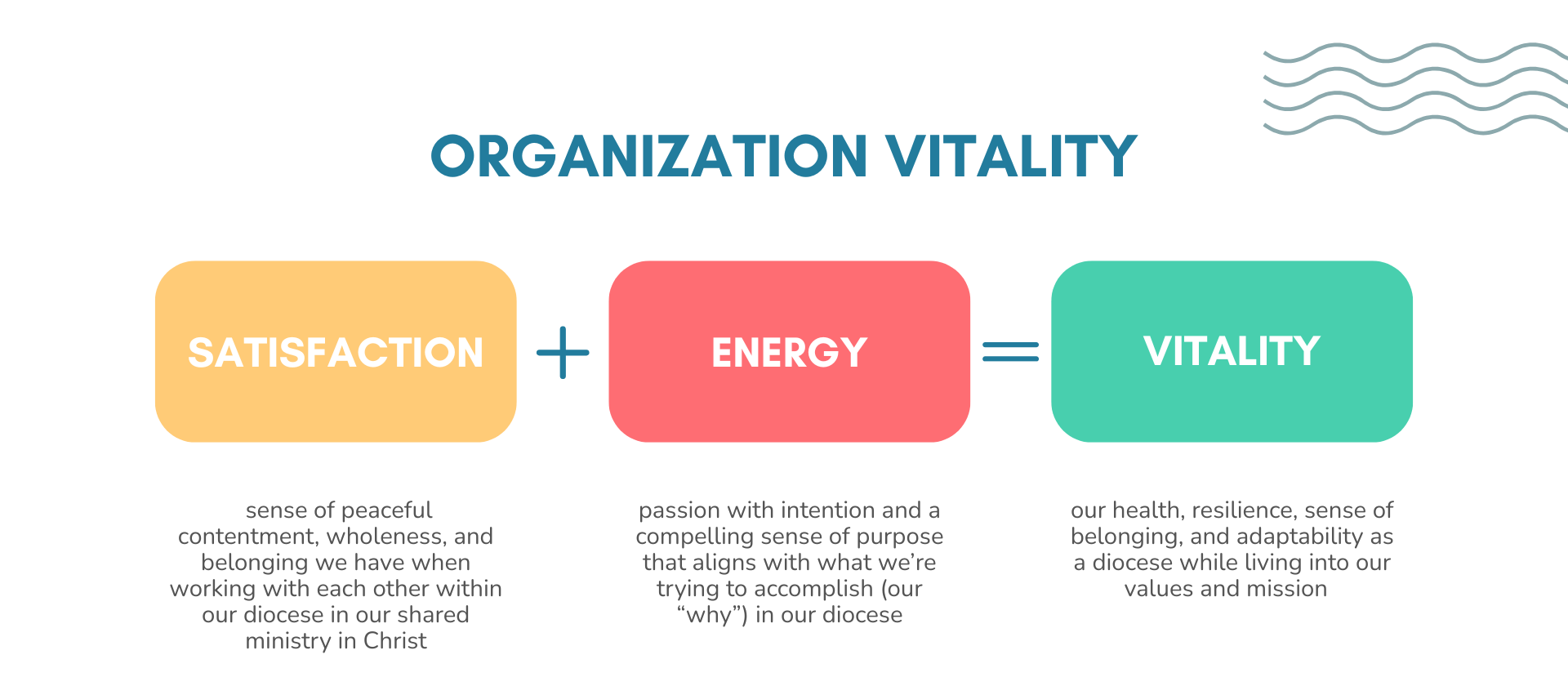 ORGANIZATION VITALITY

SATISFACTION + ENERGY = VITALITY

sense of peaceful contentment, wholeness, and belonging we have when working with each other within our diocese in our shared ministry in Christ

passion with intention and a compelling sense of purpose that aligns with what we're trying to accomplish (our "why") in our diocese

our health, resilience, sense of belonging, and adaptability as a diocese while living into our values and mission